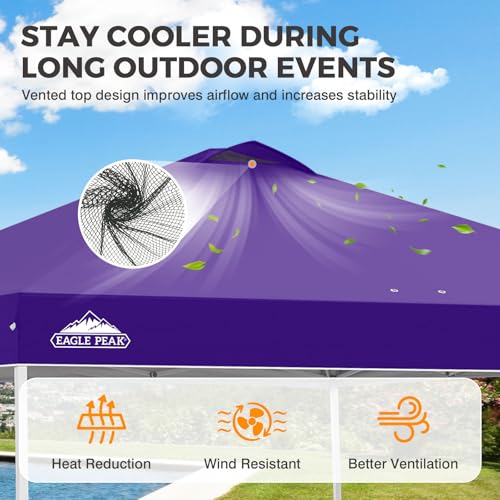 STAY COOLER DURING LONG OUTDOOR EVENTS

Vented top design improves airflow and increases stability

EAGLE PEAK

Heat Reduction

Wind Resistant

Better Ventilation